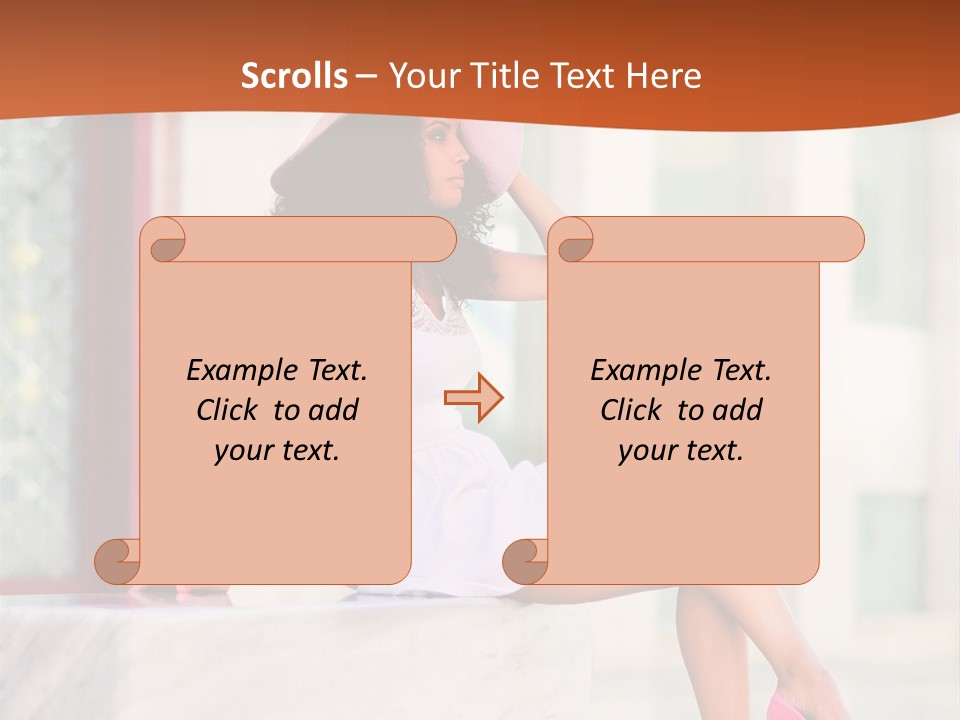 Scrolls – Your Title Text Here

Example Text.
Click to add
your text.

Example Text.
Click to add
your text.